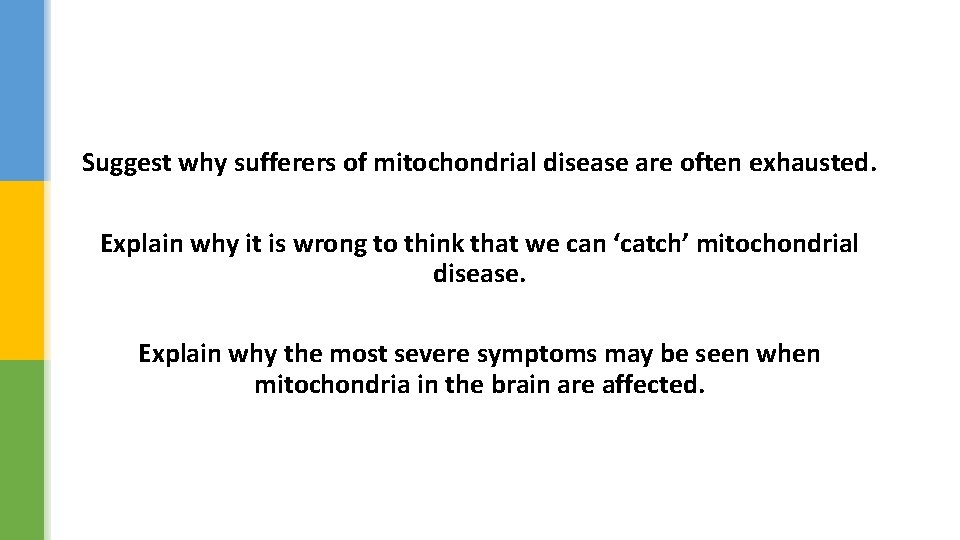 Suggest why sufferers of mitochondrial disease are often exhausted.

Explain why it is wrong to think that we can ‘catch’ mitochondrial disease.

Explain why the most severe symptoms may be seen when mitochondria in the brain are affected.